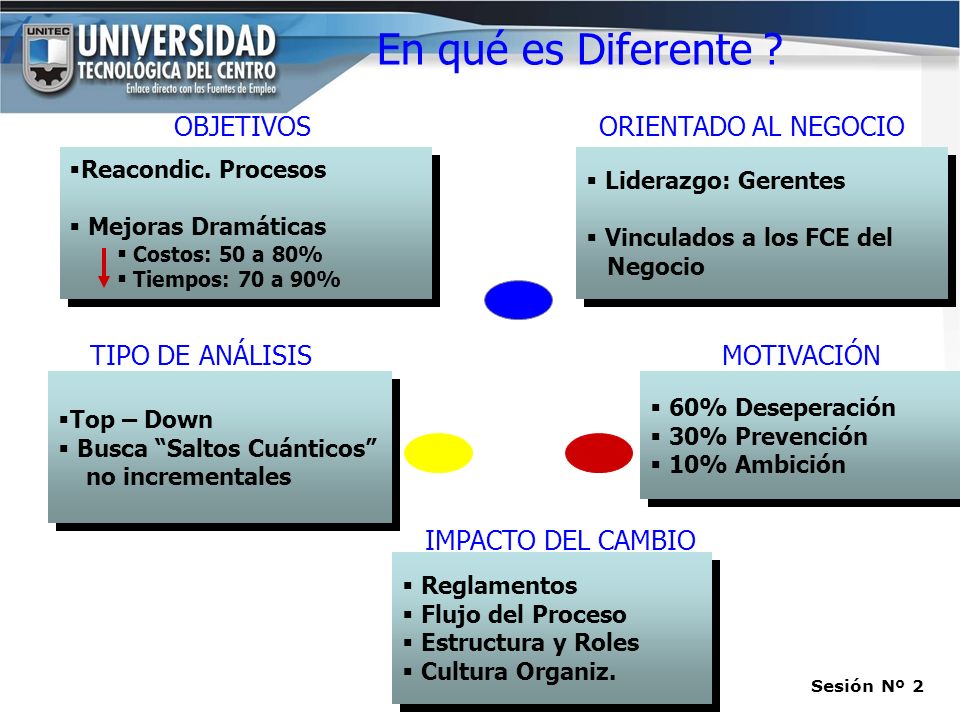 UNITEC UNIVERSIDAD TECNOLÓGICA DEL CENTRO Enlace directo con las Fuentes de Empleo

En qué es Diferente ?

OBJETIVOS

▪Reacondic. Procesos

▪ Mejoras Dramáticas
▪ Costos: 50 a 80%
▪ Tiempos: 70 a 90%

ORIENTADO AL NEGOCIO

▪ Liderazgo: Gerentes

▪ Vinculados a los FCE del Negocio

TIPO DE ANÁLISIS

▪Top – Down
▪ Busca “Saltos Cuánticos” no incrementales

MOTIVACIÓN

▪ 60% Deseperación
▪ 30% Prevención
▪ 10% Ambición

IMPACTO DEL CAMBIO

▪ Reglamentos
▪ Flujo del Proceso
▪ Estructura y Roles
▪ Cultura Organiz.

Sesión Nº 2